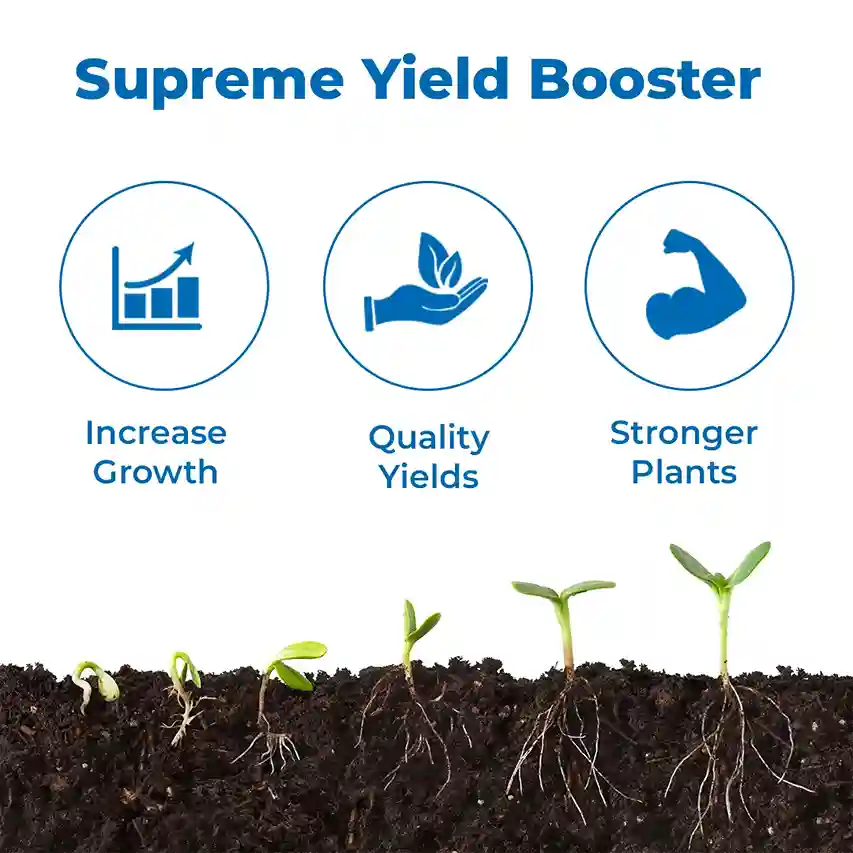 Supreme Yield Booster

Increase Growth

Quality Yields

Stronger Plants